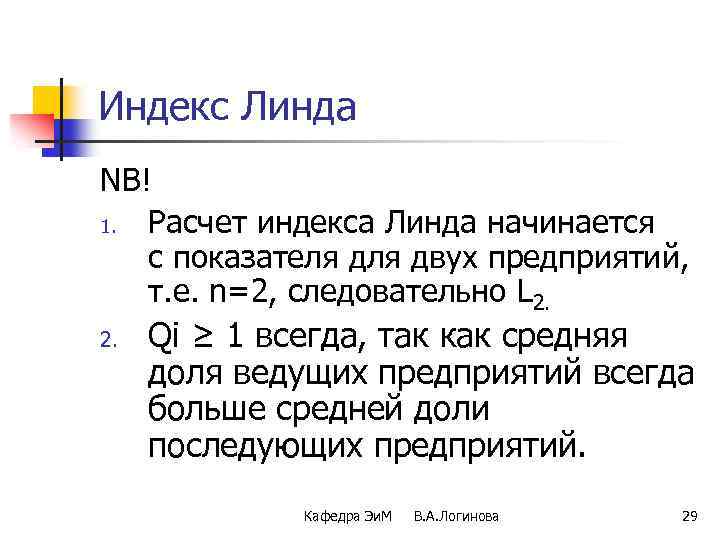 Индекс Линда

NB!

1. Расчет индекса Линда начинается с показателя для двух предприятий, т.е. n=2, следовательно $L_{2.}$

2. Qi ≥ 1 всегда, так как средняя доля ведущих предприятий всегда больше средней доли последующих предприятий.

Кафедра ЭиМ В.А.Логинова 29